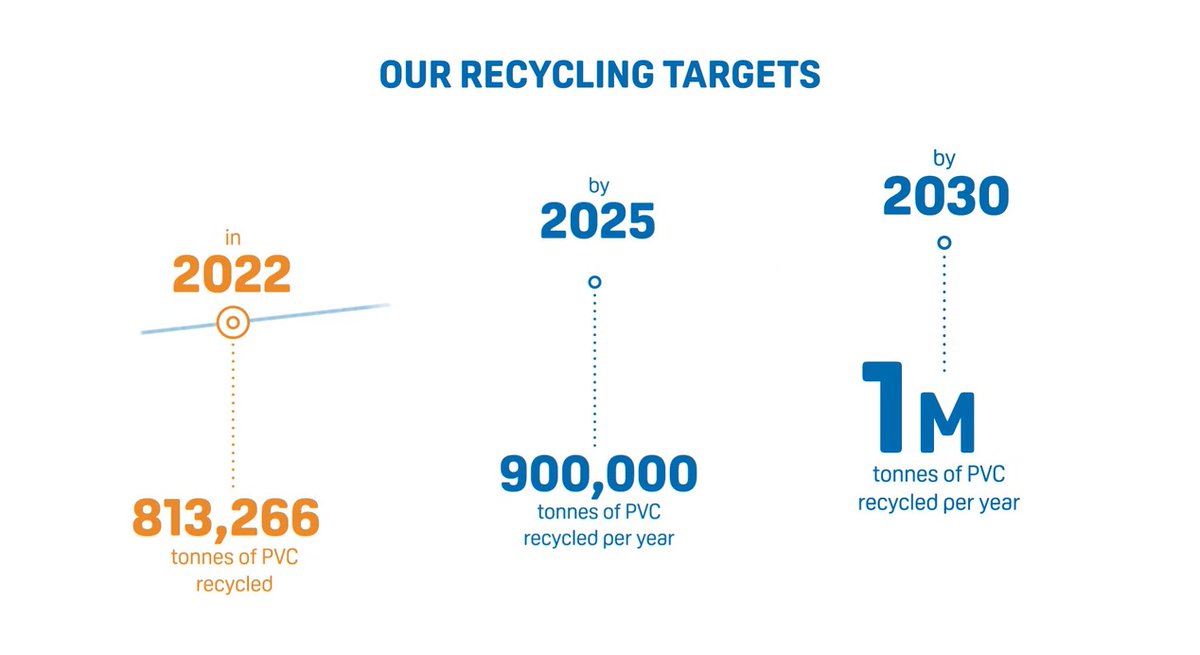 OUR RECYCLING TARGETS

in
2022

813,266
tonnes of PVC recycled

by
2025

900,000
tonnes of PVC recycled per year

by
2030

1M
tonnes of PVC recycled per year